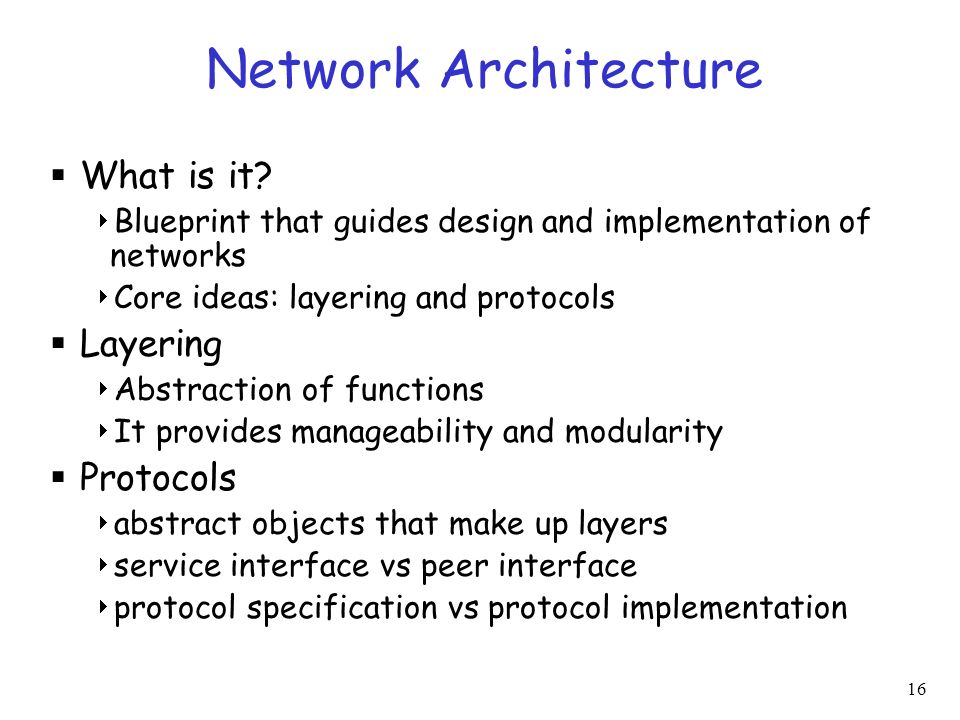 Network Architecture

▪ What is it?
‣ Blueprint that guides design and implementation of networks
‣ Core ideas: layering and protocols

▪ Layering
‣ Abstraction of functions
‣ It provides manageability and modularity

▪ Protocols
‣ abstract objects that make up layers
‣ service interface vs peer interface
‣ protocol specification vs protocol implementation

16